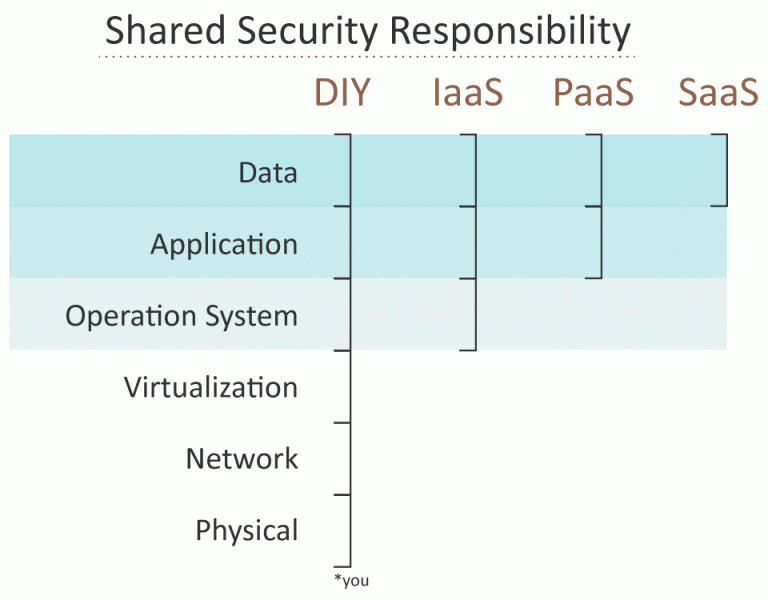 Shared Security Responsibility

DIY IaaS PaaS SaaS

Data

Application

Operation System

Virtualization

Network

Physical

*you